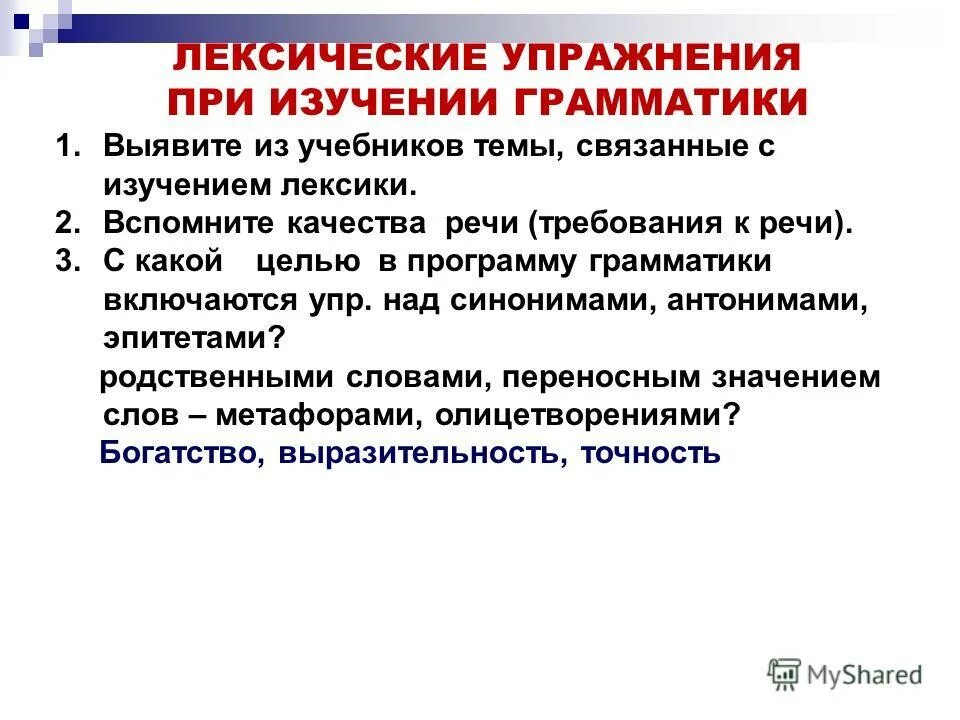 ЛЕКСИЧЕСКИЕ УПРАЖНЕНИЯ ПРИ ИЗУЧЕНИИ ГРАММАТИКИ

1. Выявите из учебников темы, связанные с изучением лексики.
2. Вспомните качества речи (требования к речи).
3. С какой целью в программу грамматики включаются упр. над синонимами, антонимами, эпитетами?

родственными словами, переносным значением слов – метафорами, олицетворениями?

Богатство, выразительность, точность

MyShared